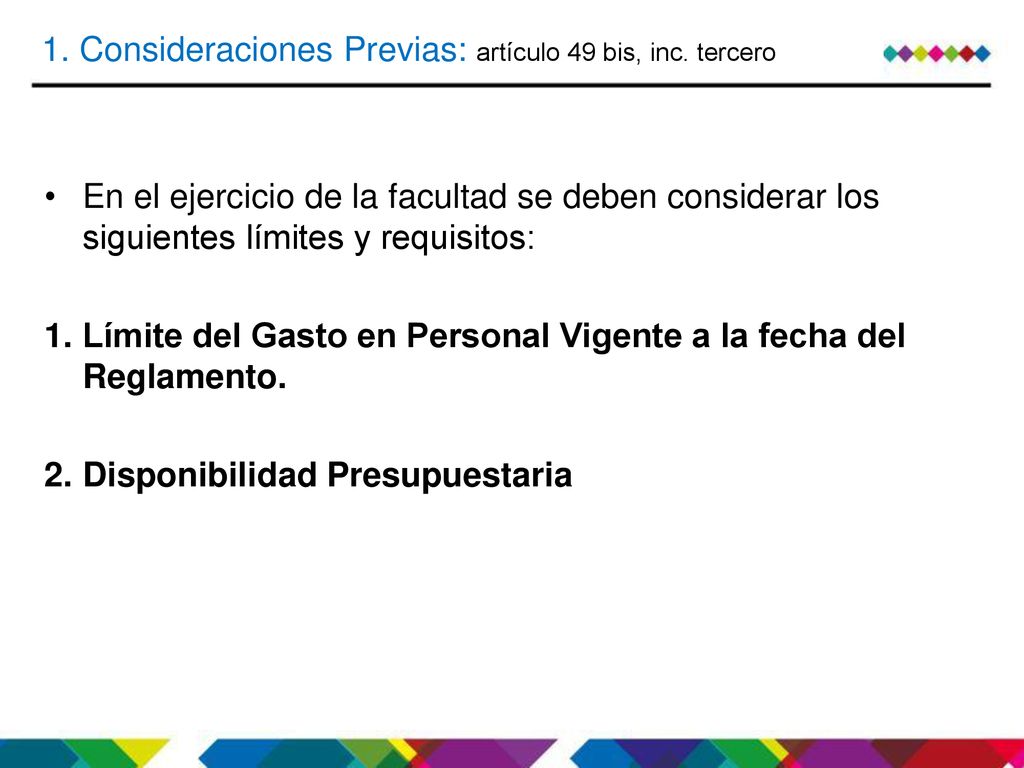 1. Consideraciones Previas: artículo 49 bis, inc. tercero

• En el ejercicio de la facultad se deben considerar los siguientes límites y requisitos:

1. Límite del Gasto en Personal Vigente a la fecha del Reglamento.

2. Disponibilidad Presupuestaria